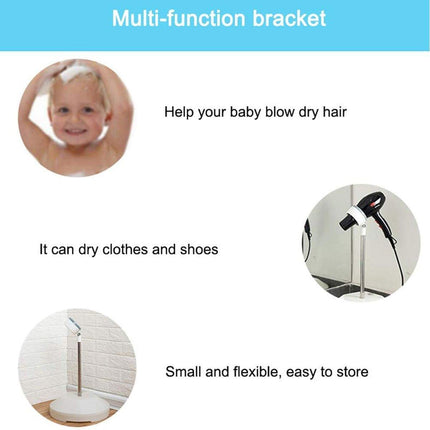 Multi-function bracket

Help your baby blow dry hair

It can dry clothes and shoes

Small and flexible, easy to store